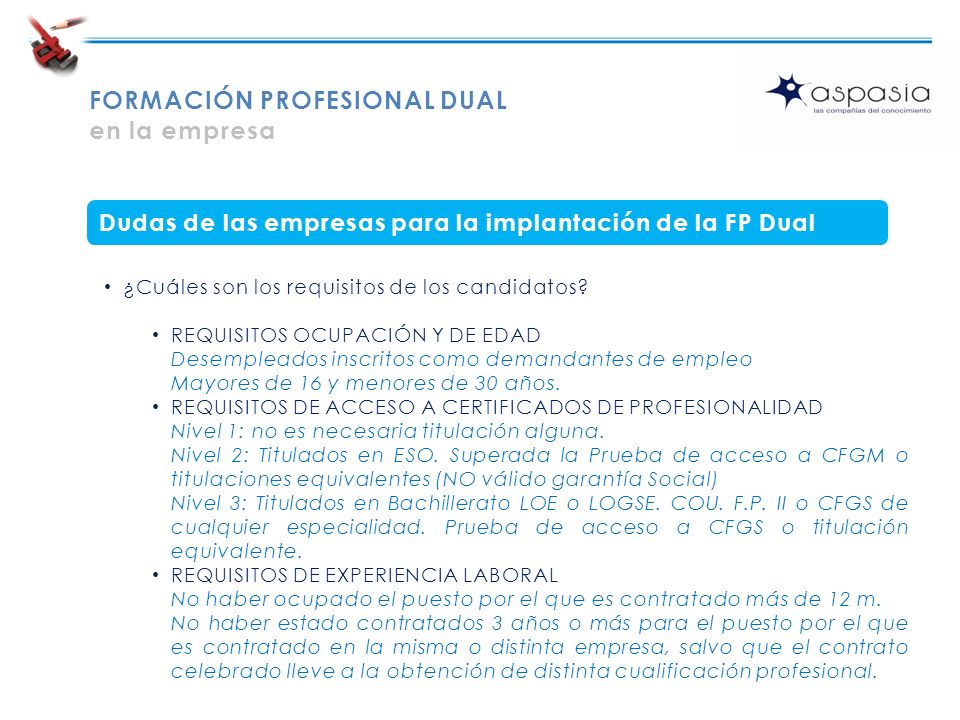 FORMACIÓN PROFESIONAL DUAL
en la empresa

aspasia
las compañías del conocimiento

Dudas de las empresas para la implantación de la FP Dual

• ¿Cuáles son los requisitos de los candidatos?

• REQUISITOS OCUPACIÓN Y DE EDAD
Desempleados inscritos como demandantes de empleo
Mayores de 16 y menores de 30 años.
• REQUISITOS DE ACCESO A CERTIFICADOS DE PROFESIONALIDAD
Nivel 1: no es necesaria titulación alguna.
Nivel 2: Titulados en ESO. Superada la Prueba de acceso a CFGM o titulaciones equivalentes (NO válido garantía Social)
Nivel 3: Titulados en Bachillerato LOE o LOGSE. COU. F.P. II o CFGS de cualquier especialidad. Prueba de acceso a CFGS o titulación equivalente.
• REQUISITOS DE EXPERIENCIA LABORAL
No haber ocupado el puesto por el que es contratado más de 12 m.
No haber estado contratados 3 años o más para el puesto por el que es contratado en la misma o distinta empresa, salvo que el contrato celebrado lleve a la obtención de distinta cualificación profesional.